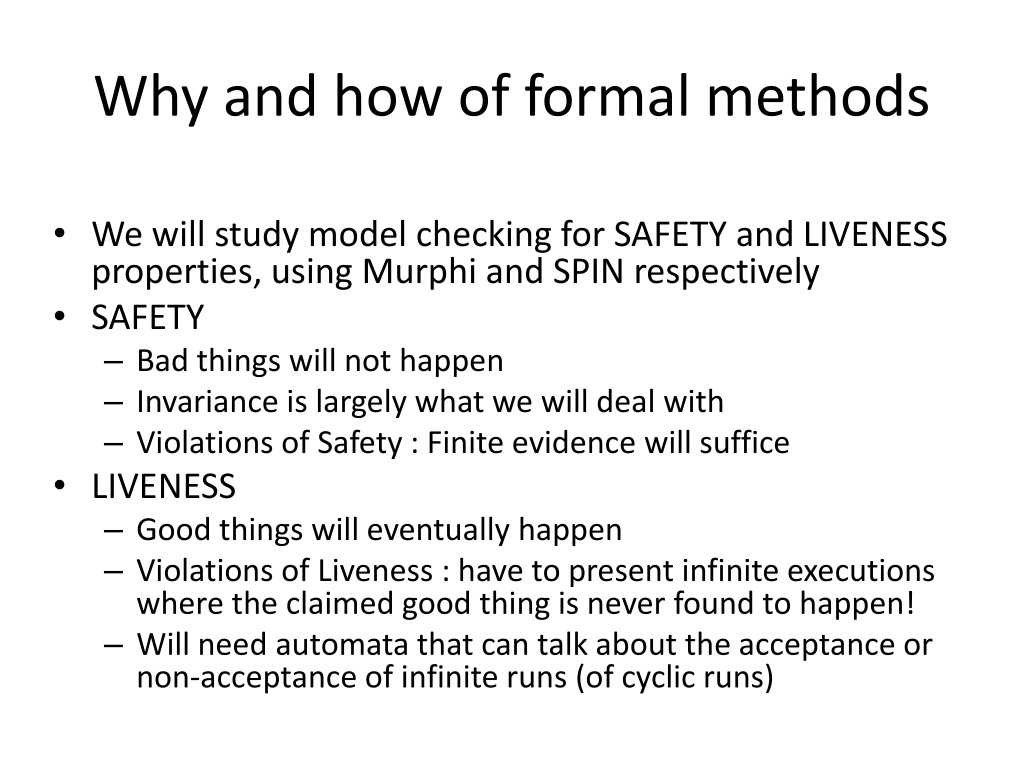 Why and how of formal methods

• We will study model checking for SAFETY and LIVENESS properties, using Murphi and SPIN respectively
• SAFETY
– Bad things will not happen
– Invariance is largely what we will deal with
– Violations of Safety : Finite evidence will suffice
• LIVENESS
– Good things will eventually happen
– Violations of Liveness : have to present infinite executions where the claimed good thing is never found to happen!
– Will need automata that can talk about the acceptance or non-acceptance of infinite runs (of cyclic runs)